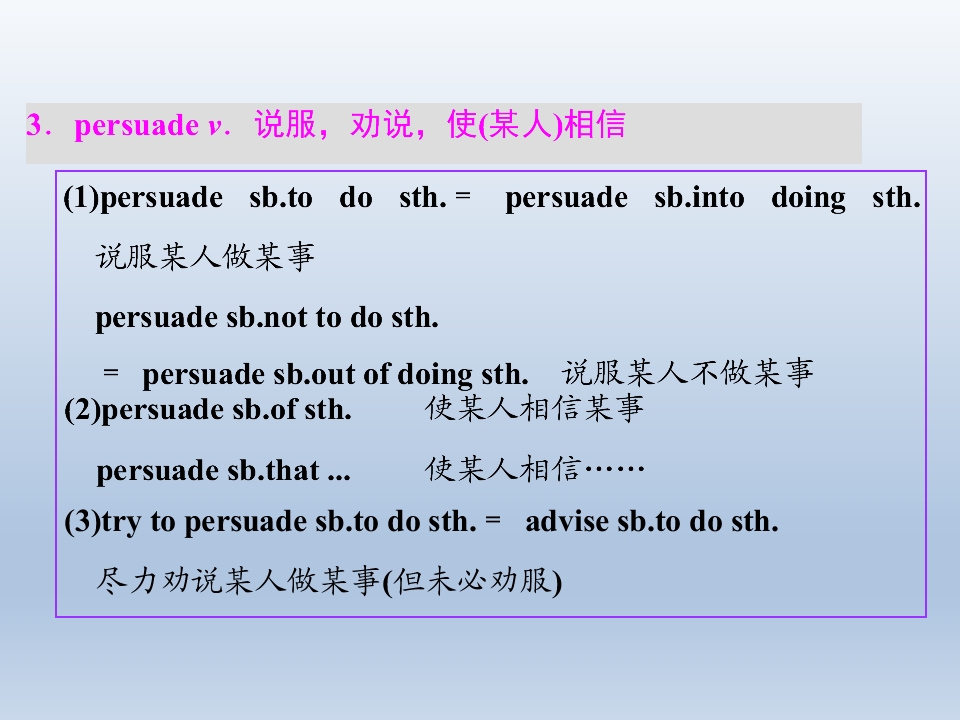 3．persuade v．说服，劝说，使(某人)相信

(1)persuade sb.to do sth. = persuade sb.into doing sth.

说服某人做某事

persuade sb.not to do sth.

= persuade sb.out of doing sth. 说服某人不做某事

(2)persuade sb.of sth. 使某人相信某事

persuade sb.that ... 使某人相信……

(3)try to persuade sb.to do sth. = advise sb.to do sth.

尽力劝说某人做某事(但未必劝服)